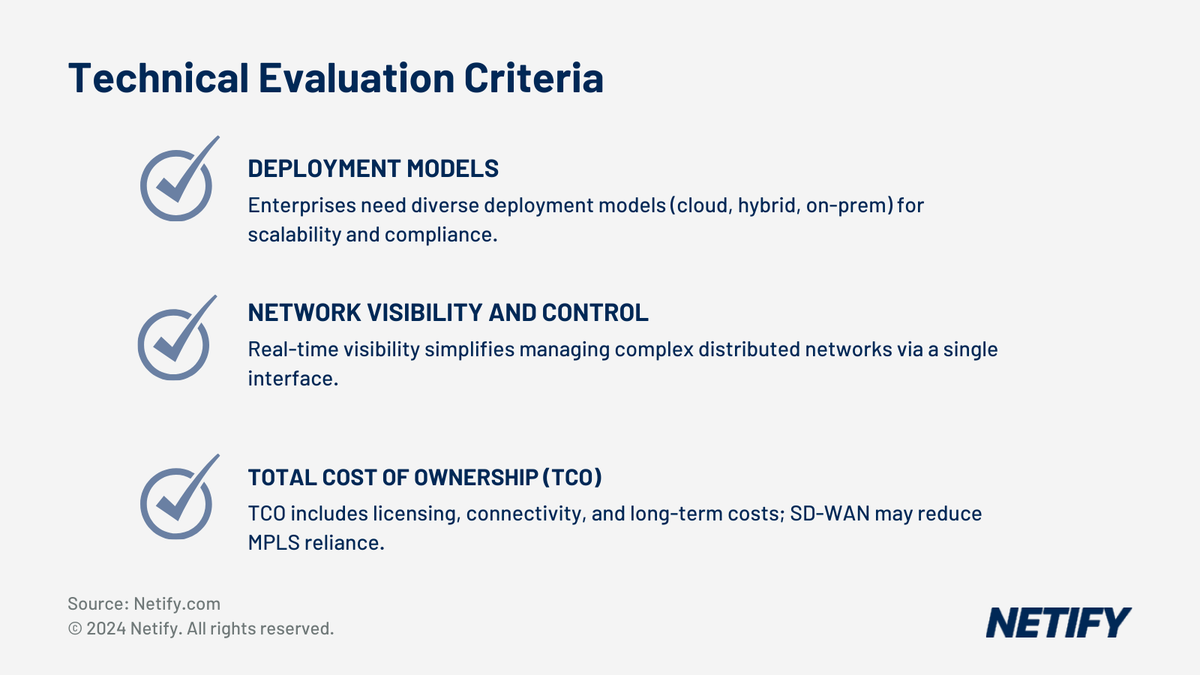 Technical Evaluation Criteria

DEPLOYMENT MODELS
Enterprises need diverse deployment models (cloud, hybrid, on-prem) for scalability and compliance.

NETWORK VISIBILITY AND CONTROL
Real-time visibility simplifies managing complex distributed networks via a single interface.

TOTAL COST OF OWNERSHIP (TCO)
TCO includes licensing, connectivity, and long-term costs; SD-WAN may reduce MPLS reliance.

Source: Netify.com
© 2024 Netify. All rights reserved.

NETIFY